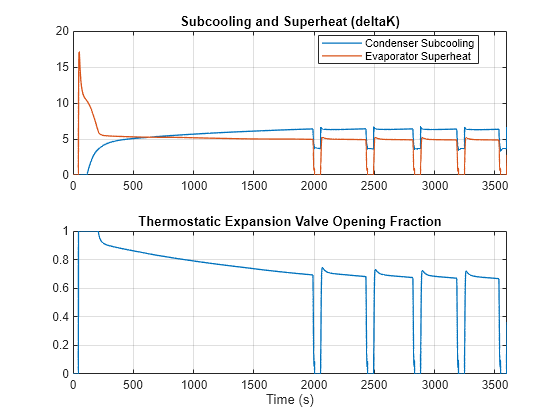 Subcooling and Superheat (deltaK)

Condenser Subcooling
Evaporator Superheat

20
15
10
5
0

0 500 1000 1500 2000 2500 3000 3500

Thermostatic Expansion Valve Opening Fraction

1
0.8
0.6
0.4
0.2
0

0 500 1000 1500 2000 2500 3000 3500

Time (s)